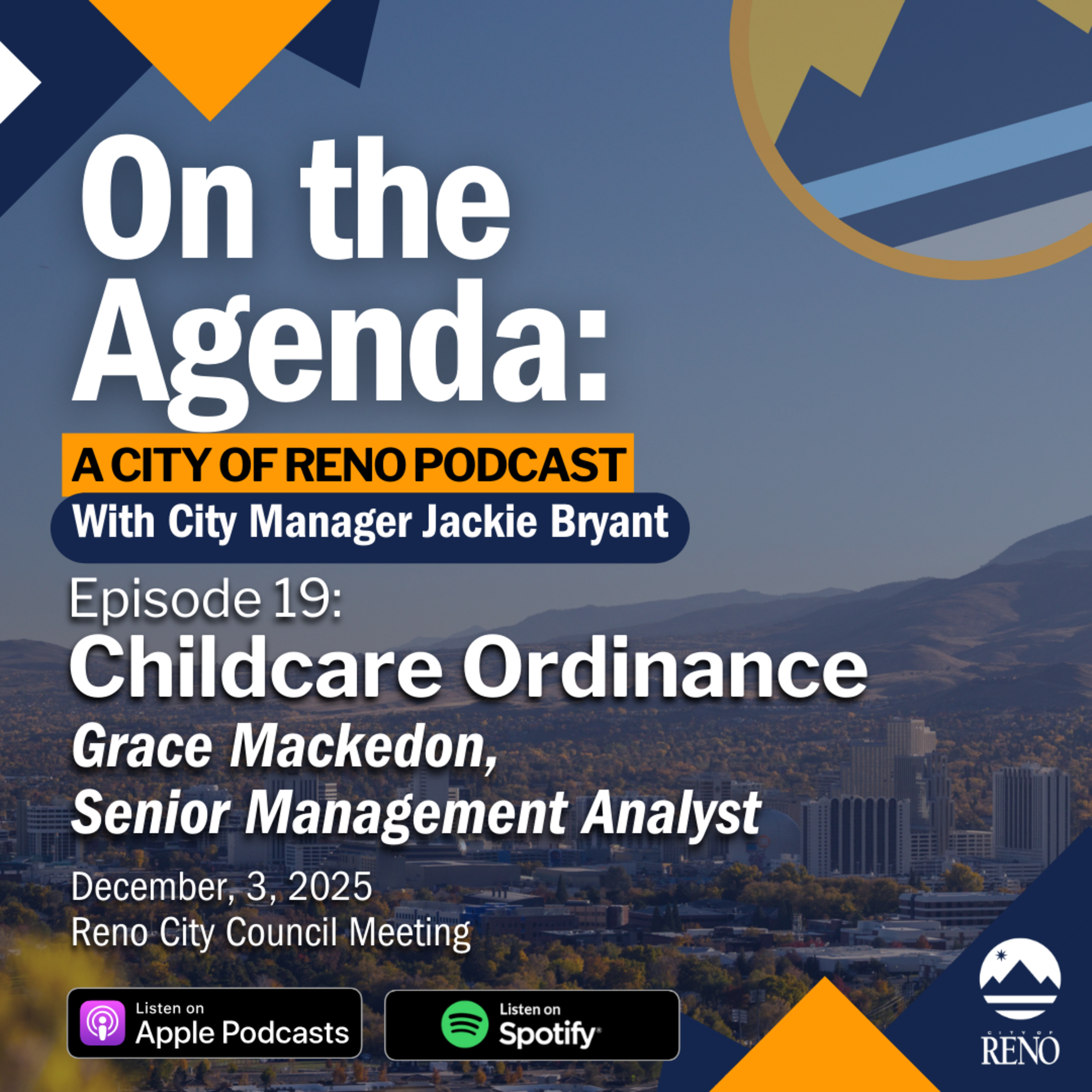 On the Agenda:

A CITY OF RENO PODCAST

With City Manager Jackie Bryant

Episode 19:
Childcare Ordinance
Grace Mackedon,
Senior Management Analyst

December, 3, 2025
Reno City Council Meeting

Listen on
Apple Podcasts

Listen on
Spotify

CITY OF
RENO